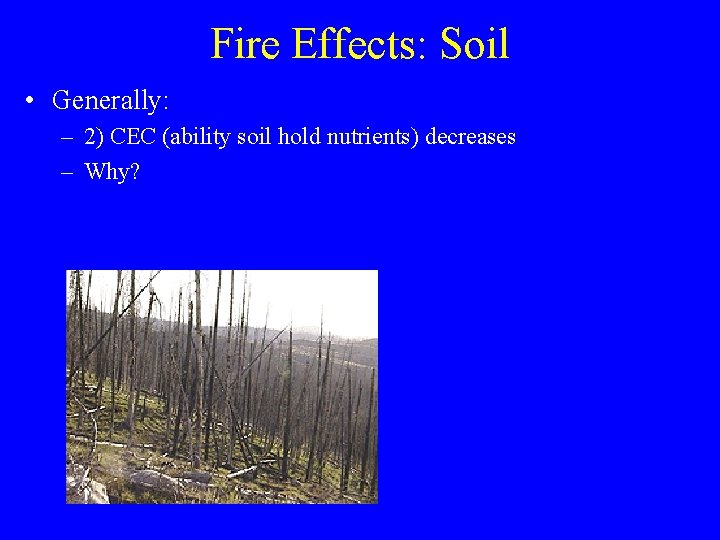 Fire Effects: Soil

• Generally:
– 2) CEC (ability soil hold nutrients) decreases
– Why?